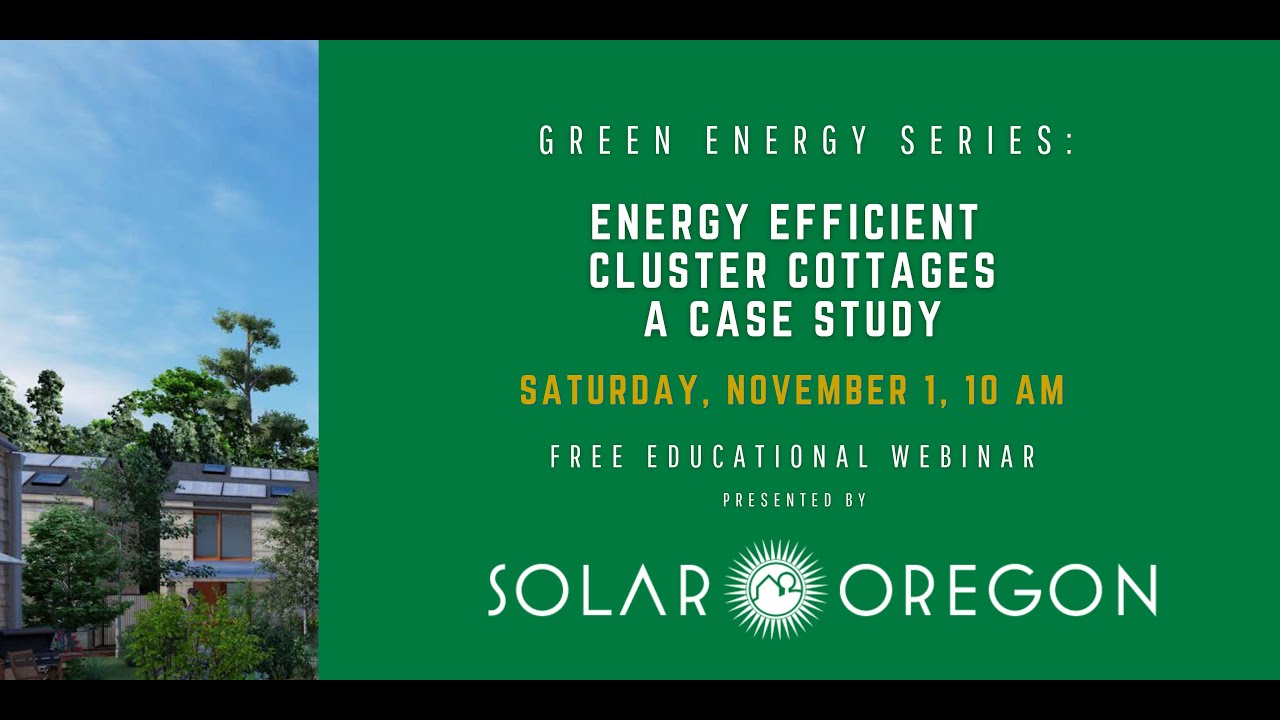 GREEN ENERGY SERIES:

ENERGY EFFICIENT CLUSTER COTTAGES A CASE STUDY

SATURDAY, NOVEMBER 1, 10 AM

FREE EDUCATIONAL WEBINAR

PRESENTED BY

SOLAR OREGON